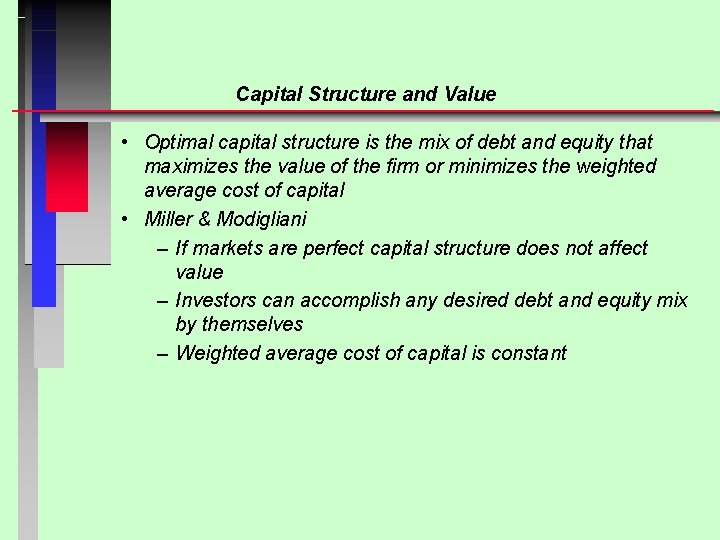 Capital Structure and Value

• Optimal capital structure is the mix of debt and equity that maximizes the value of the firm or minimizes the weighted average cost of capital

• Miller & Modigliani

– If markets are perfect capital structure does not affect value

– Investors can accomplish any desired debt and equity mix by themselves

– Weighted average cost of capital is constant